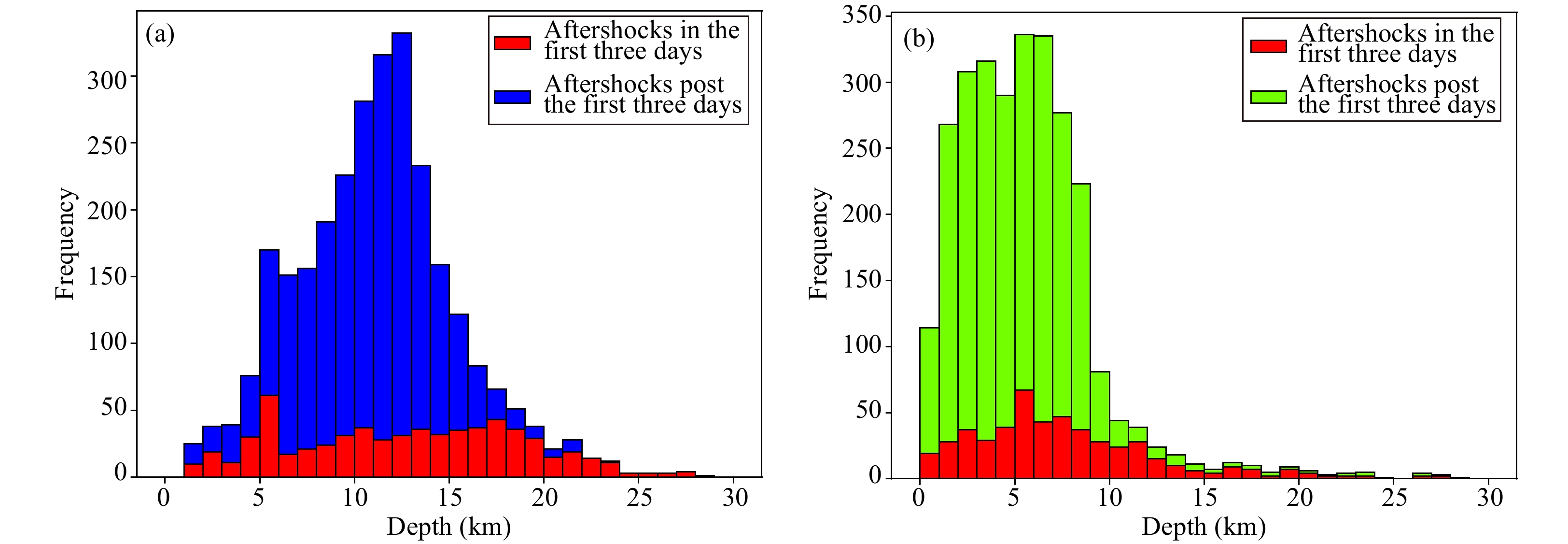 (a)

Aftershocks in the first three days

Aftershocks post the first three days

Frequency

300
250
200
150
100
50
0

0 5 10 15 20 25 30

Depth (km)

(b)

Aftershocks in the first three days

Aftershocks post the first three days

Frequency

350
300
250
200
150
100
50
0

0 5 10 15 20 25 30

Depth (km)